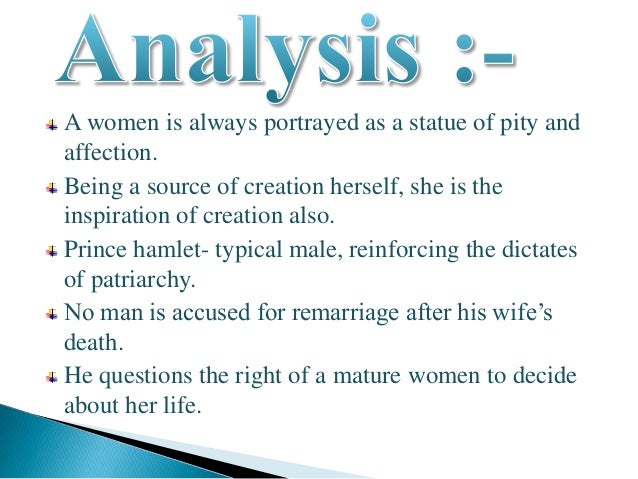 Analysis :-

A women is always portrayed as a statue of pity and affection.

Being a source of creation herself, she is the inspiration of creation also.

Prince hamlet- typical male, reinforcing the dictates of patriarchy.

No man is accused for remarriage after his wife's death.

He questions the right of a mature women to decide about her life.